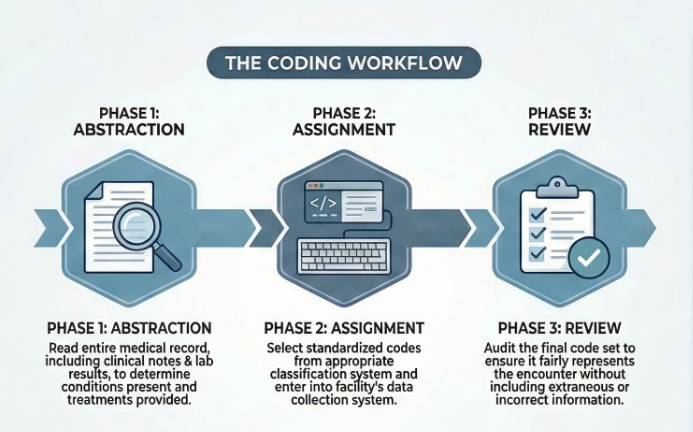 THE CODING WORKFLOW

PHASE 1: ABSTRACTION

PHASE 2: ASSIGNMENT

PHASE 3: REVIEW

</>

PHASE 1: ABSTRACTION

Read entire medical record, including clinical notes & lab results, to determine conditions present and treatments provided.

PHASE 2: ASSIGNMENT

Select standardized codes from appropriate classification system and enter into facility's data collection system.

PHASE 3: REVIEW

Audit the final code set to ensure it fairly represents the encounter without including extraneous or incorrect information.